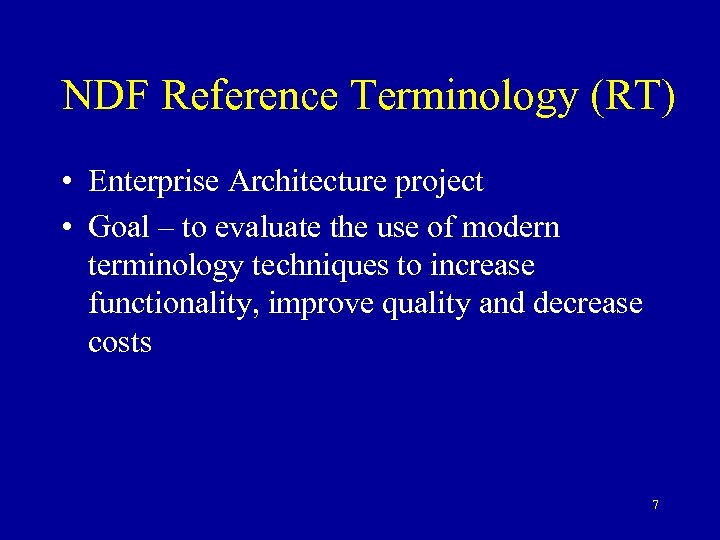 NDF Reference Terminology (RT)

• Enterprise Architecture project
• Goal – to evaluate the use of modern terminology techniques to increase functionality, improve quality and decrease costs

7